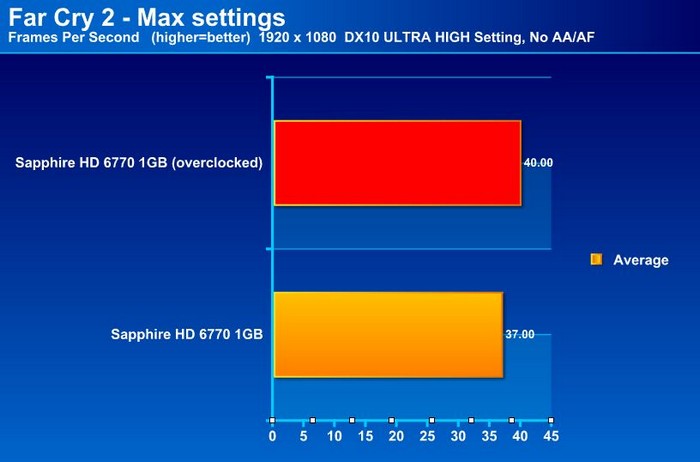 Far Cry 2 - Max settings
Frames Per Second (higher=better) 1920 x 1080 DX10 ULTRA HIGH Setting, No AA/AF

Sapphire HD 6770 1GB (overclocked)
40.00

Sapphire HD 6770 1GB
37.00

Average

0 5 10 15 20 25 30 35 40 45